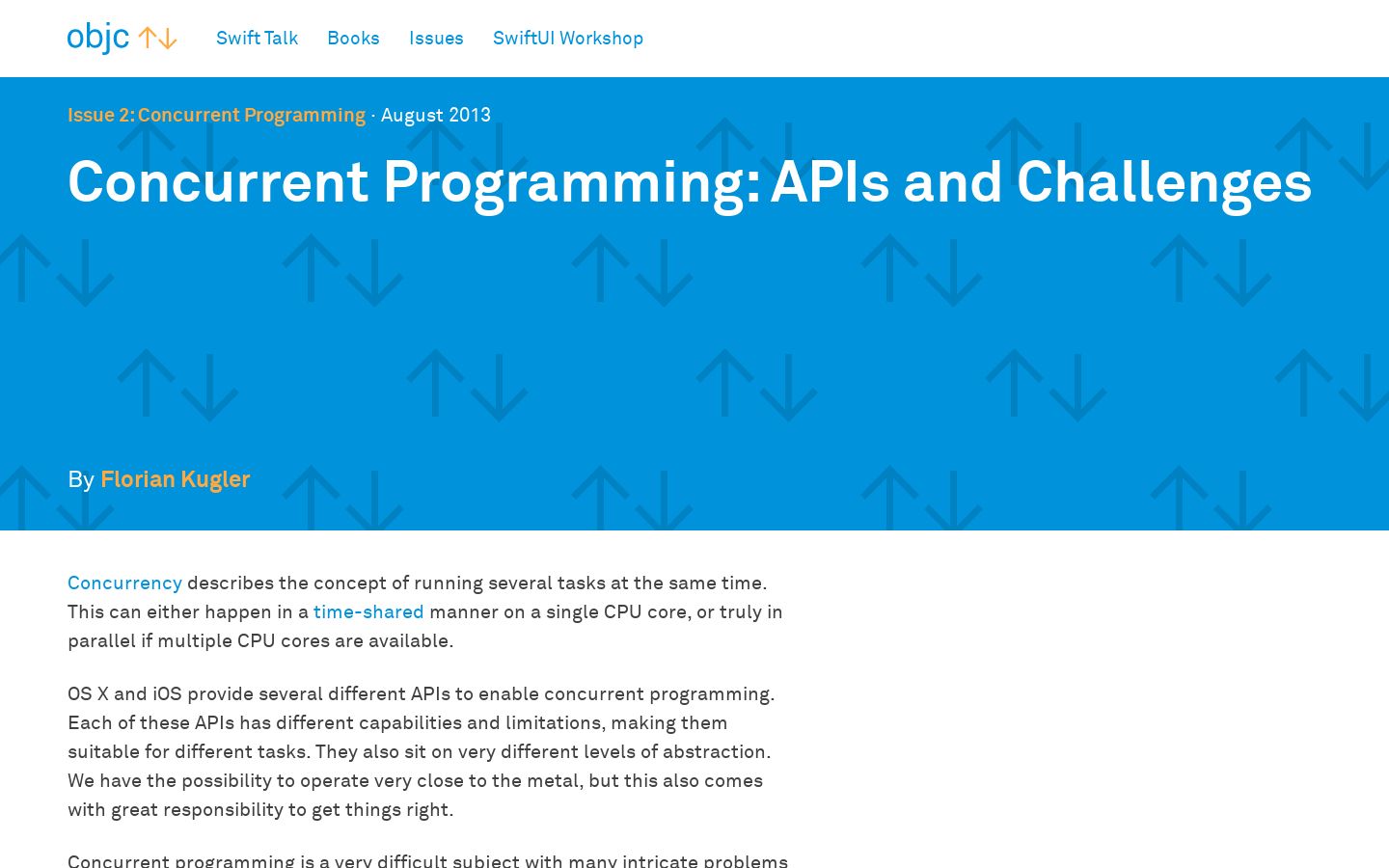 objc ↑↓ Swift Talk Books Issues SwiftUI Workshop

Issue 2: Concurrent Programming · August 2013

Concurrent Programming: APIs and Challenges

By Florian Kugler

Concurrency describes the concept of running several tasks at the same time. This can either happen in a time-shared manner on a single CPU core, or truly in parallel if multiple CPU cores are available.

OS X and iOS provide several different APIs to enable concurrent programming. Each of these APIs has different capabilities and limitations, making them suitable for different tasks. They also sit on very different levels of abstraction. We have the possibility to operate very close to the metal, but this also comes with great responsibility to get things right.

Concurrent programming is a very difficult subject with many intricate problems